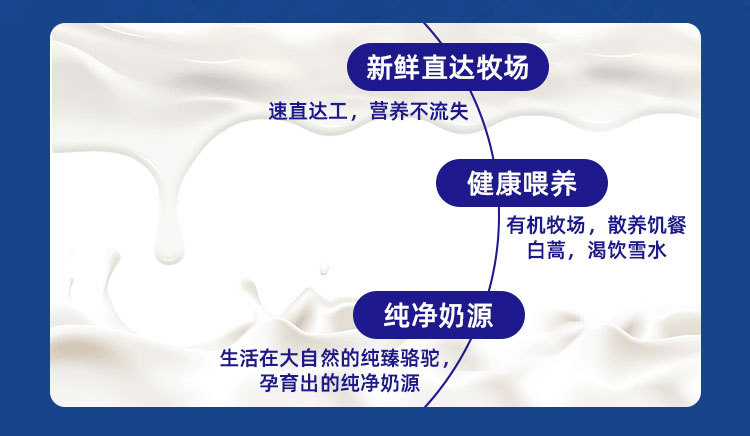 新鲜直达牧场

速直达工，营养不流失

健康喂养

有机牧场，散养饥餐白蒿，渴饮雪水

纯净奶源

生活在大自然的纯臻骆驼，孕育出的纯净奶源